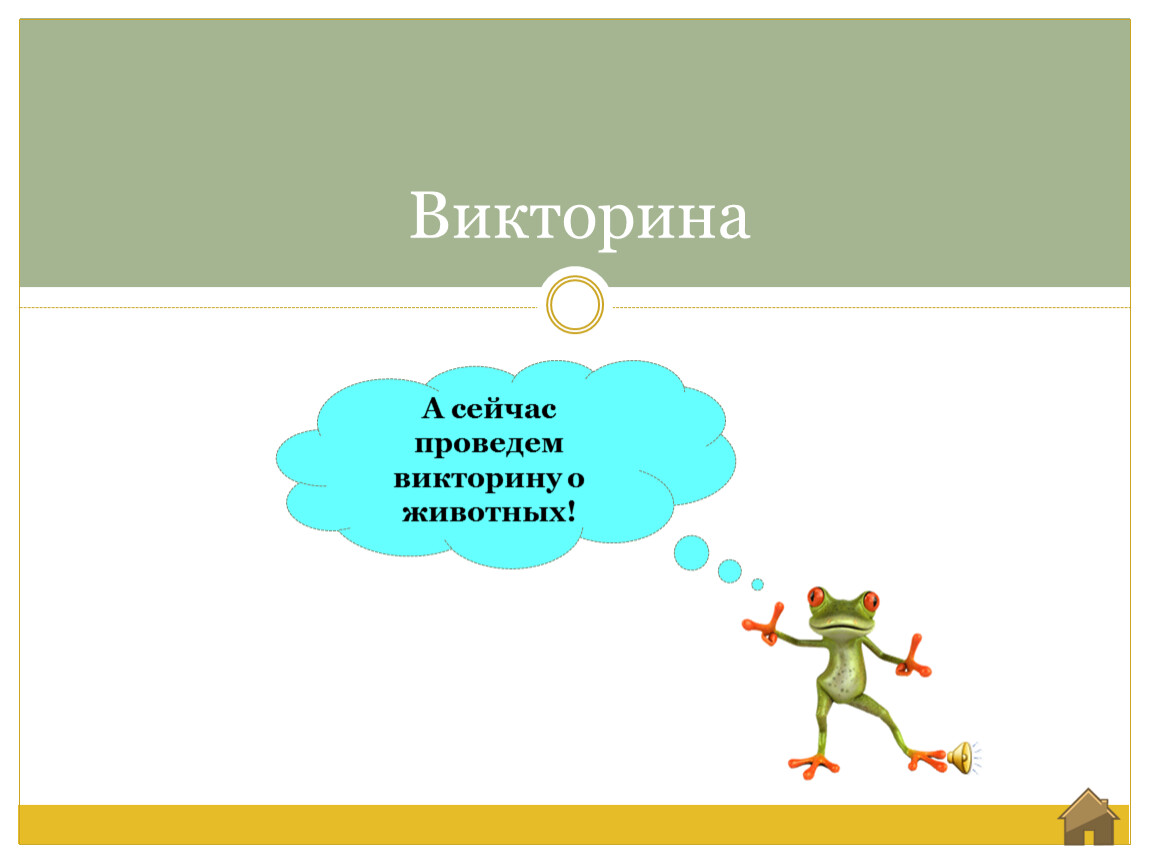 Викторина

А сейчас проведем викторину о животных!